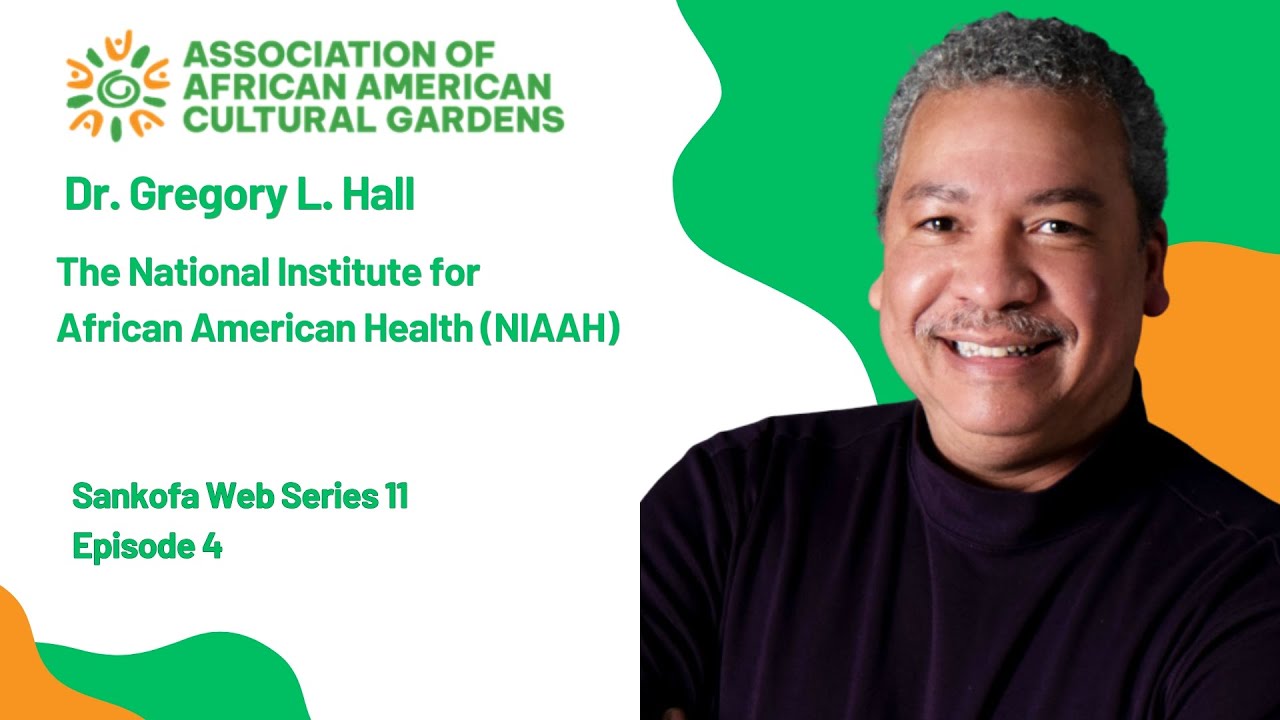 ASSOCIATION OF
AFRICAN AMERICAN
CULTURAL GARDENS

Dr. Gregory L. Hall

The National Institute for
African American Health (NIAAH)

Sankofa Web Series 11
Episode 4